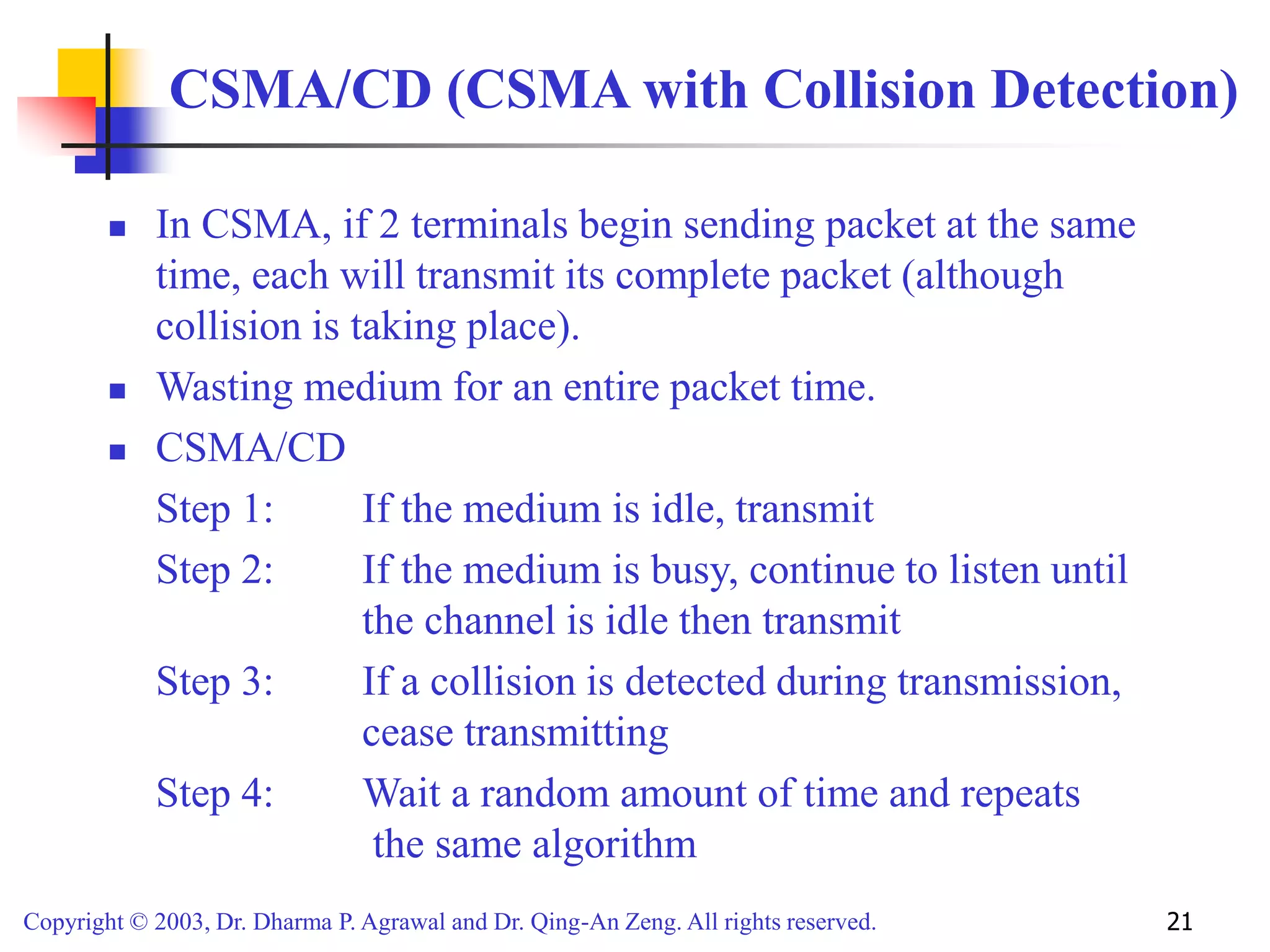 CSMA/CD (CSMA with Collision Detection)

- In CSMA, if 2 terminals begin sending packet at the same time, each will transmit its complete packet (although collision is taking place).
- Wasting medium for an entire packet time.
- CSMA/CD

Step 1: If the medium is idle, transmit

Step 2: If the medium is busy, continue to listen until the channel is idle then transmit

Step 3: If a collision is detected during transmission, cease transmitting

Step 4: Wait a random amount of time and repeats the same algorithm

Copyright © 2003, Dr. Dharma P. Agrawal and Dr. Qing-An Zeng. All rights reserved.

21